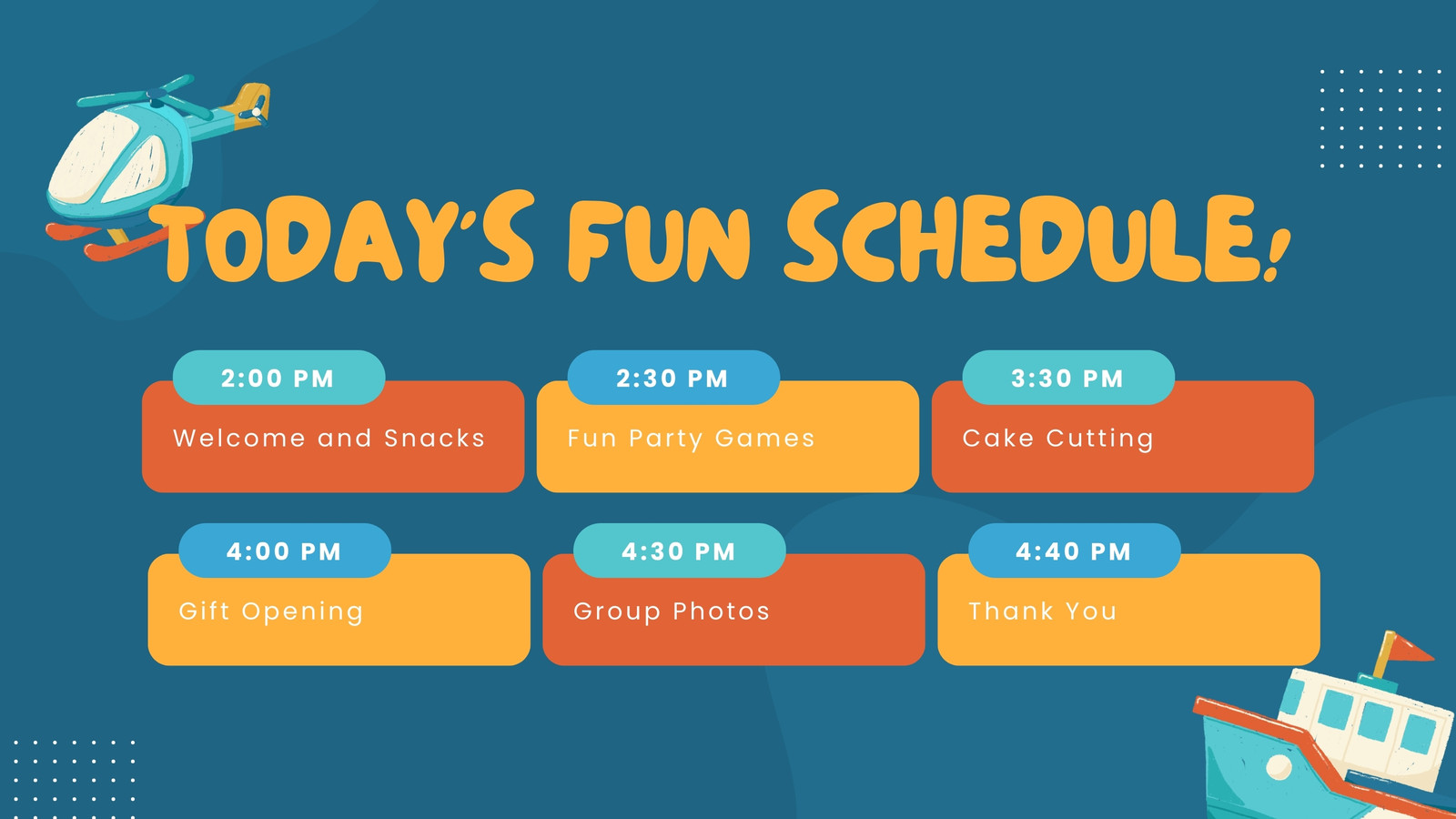 TODAY'S FUN SCHEDULE!

2:00 PM
Welcome and Snacks

2:30 PM
Fun Party Games

3:30 PM
Cake Cutting

4:00 PM
Gift Opening

4:30 PM
Group Photos

4:40 PM
Thank You